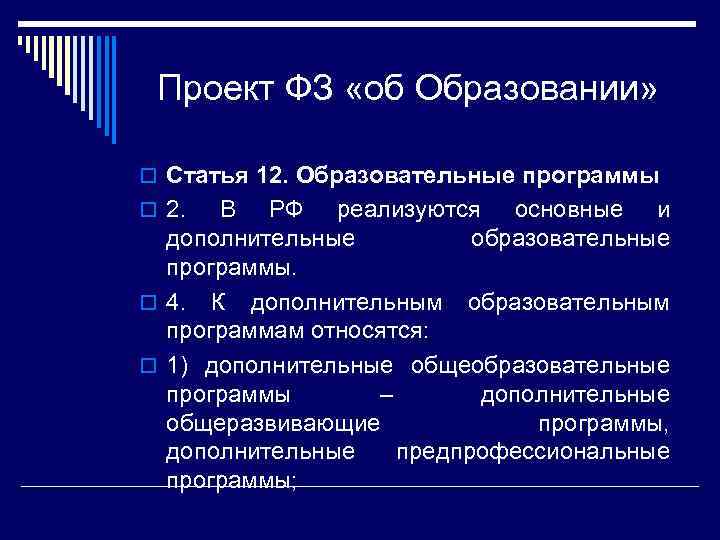 Проект ФЗ «об Образовании»

Статья 12. Образовательные программы

2. В РФ реализуются основные и дополнительные образовательные программы.

4. К дополнительным образовательным программам относятся:

1) дополнительные общеобразовательные программы – дополнительные общеразвивающие программы, дополнительные предпрофессиональные программы;